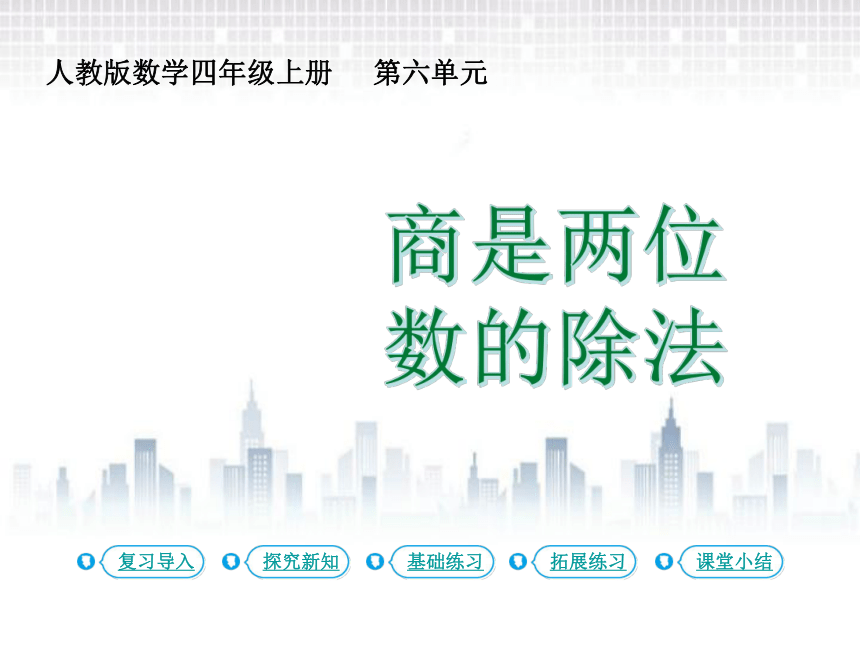 人教版数学四年级上册　第六单元

商是两位数的除法

复习导入　探究新知　基础练习　拓展练习　课堂小结